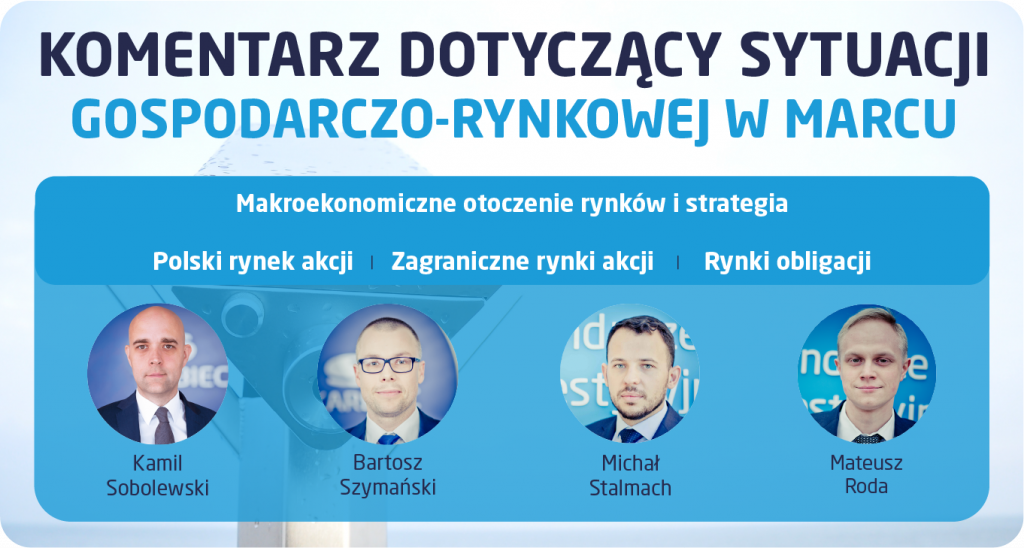 KOMENTARZ DOTYCZĄCY SYTUACJI
GOSPODARCZO-RYNKOWEJ W MARCU

Makroekonomiczne otoczenie rynków i strategia

Polski rynek akcji | Zagraniczne rynki akcji | Rynki obligacji

Kamil Sobolewski

Bartosz Szymański

Michał Stalmach

Mateusz Roda